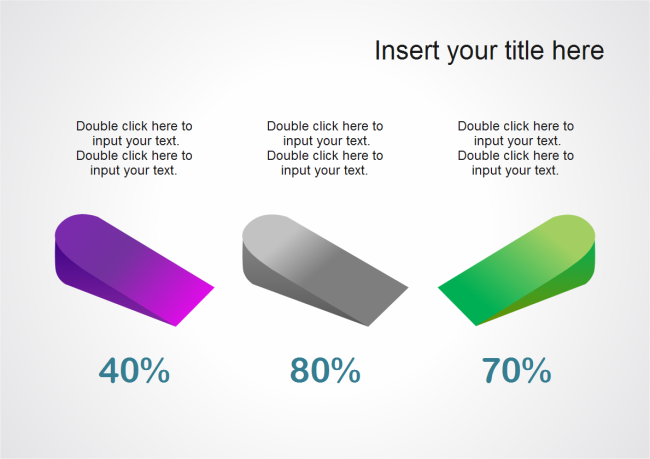 Insert your title here

Double click here to input your text. Double click here to input your text.

Double click here to input your text. Double click here to input your text.

Double click here to input your text. Double click here to input your text.

40%

80%

70%